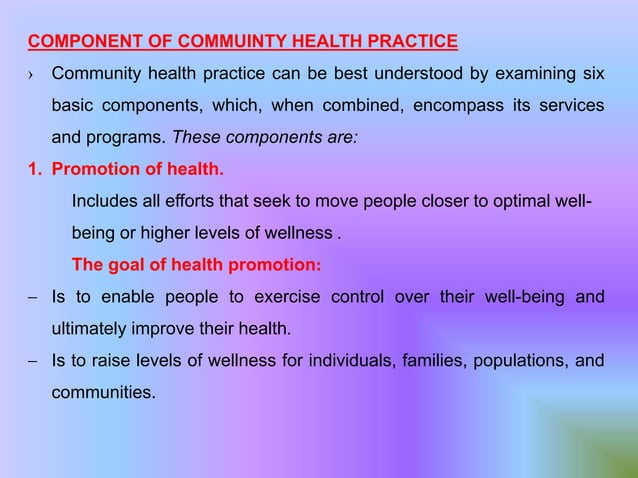 COMPONENT OF COMMUINTY HEALTH PRACTICE

› Community health practice can be best understood by examining six basic components, which, when combined, encompass its services and programs. These components are:

1. Promotion of health.

Includes all efforts that seek to move people closer to optimal well-being or higher levels of wellness .

The goal of health promotion:

– Is to enable people to exercise control over their well-being and ultimately improve their health.

– Is to raise levels of wellness for individuals, families, populations, and communities.